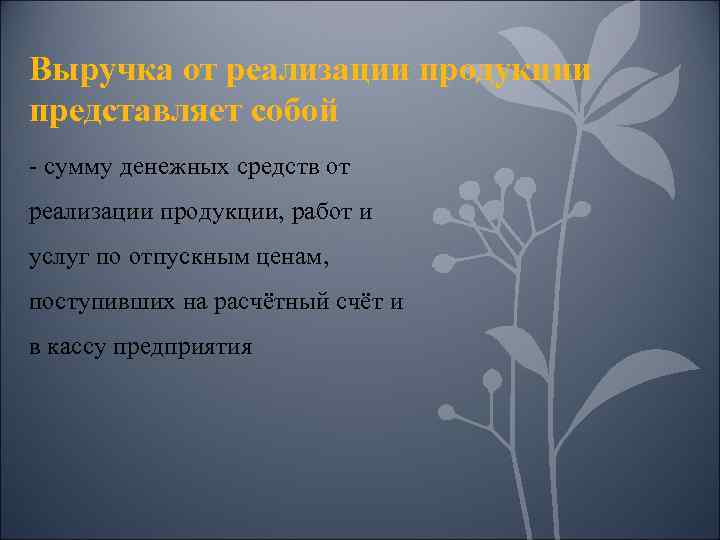 Выручка от реализации продукции представляет собой

- сумму денежных средств от реализации продукции, работ и услуг по отпускным ценам, поступивших на расчётный счёт и в кассу предприятия